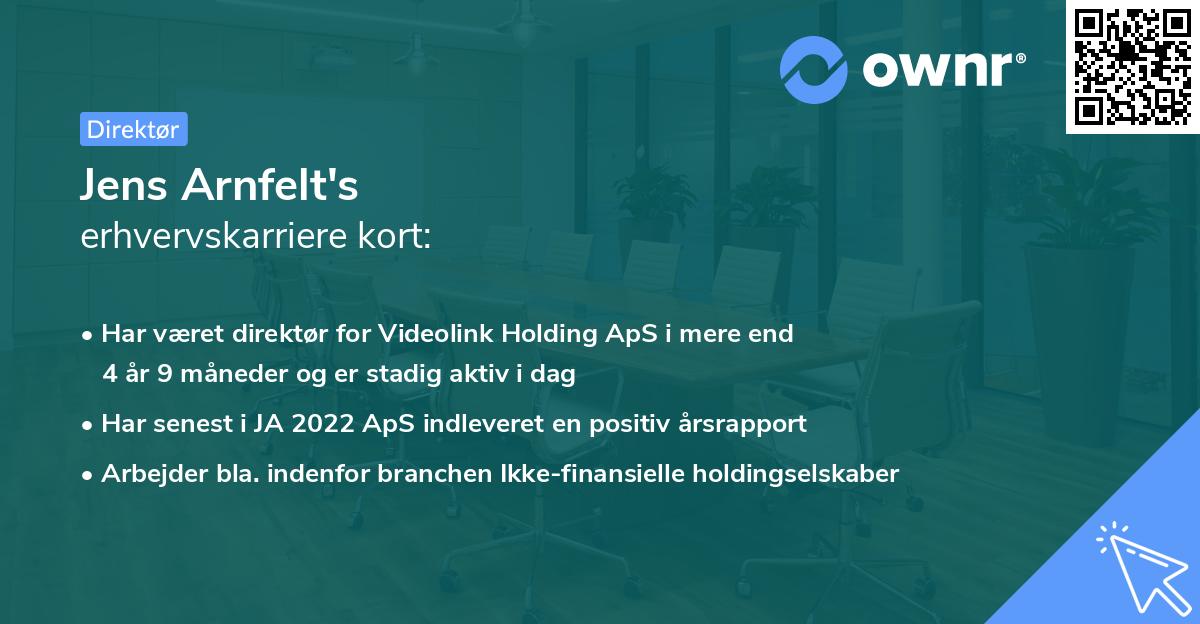 ownr®

Direktør

Jens Arnfelt's
erhvervskarriere kort:

• Har været direktør for Videolink Holding ApS i mere end 4 år 9 måneder og er stadig aktiv i dag
• Har senest i JA 2022 ApS indleveret en positiv årsrapport
• Arbejder bla. indenfor branchen Ikke-finansielle holdingselskaber